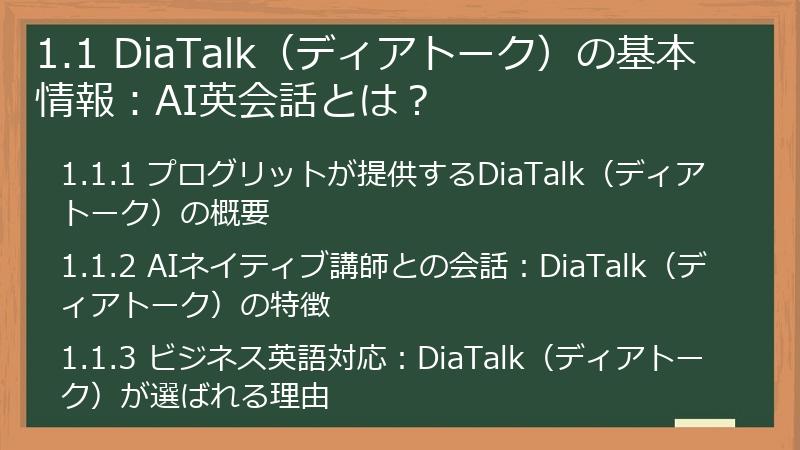 1.1 DiaTalk（ディアトーク）の基本情報：AI英会話とは？

1.1.1 プログリットが提供するDiaTalk（ディアトーク）の概要

1.1.2 AIネイティブ講師との会話：DiaTalk（ディアトーク）の特徴

1.1.3 ビジネス英語対応：DiaTalk（ディアトーク）が選ばれる理由